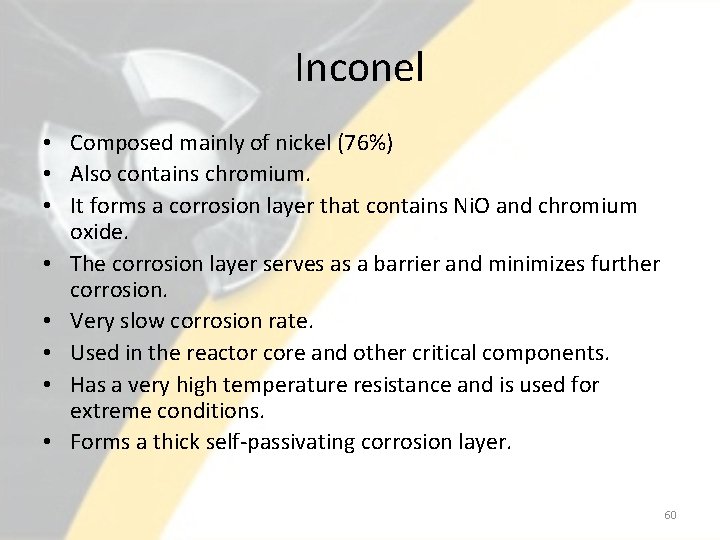 Inconel

• Composed mainly of nickel (76%)
• Also contains chromium.
• It forms a corrosion layer that contains NiO and chromium oxide.
• The corrosion layer serves as a barrier and minimizes further corrosion.
• Very slow corrosion rate.
• Used in the reactor core and other critical components.
• Has a very high temperature resistance and is used for extreme conditions.
• Forms a thick self-passivating corrosion layer.

60